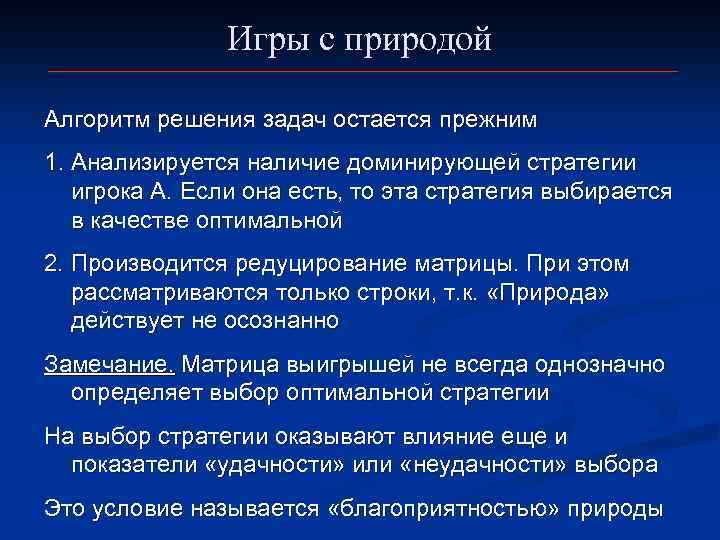 Игры с природой

Алгоритм решения задач остается прежним

1. Анализируется наличие доминирующей стратегии игрока А. Если она есть, то эта стратегия выбирается в качестве оптимальной

2. Производится редуцирование матрицы. При этом рассматриваются только строки, т.к. «Природа» действует не осознанно

Замечание. Матрица выигрышей не всегда однозначно определяет выбор оптимальной стратегии

На выбор стратегии оказывают влияние еще и показатели «удачности» или «неудачности» выбора

Это условие называется «благоприятностью» природы